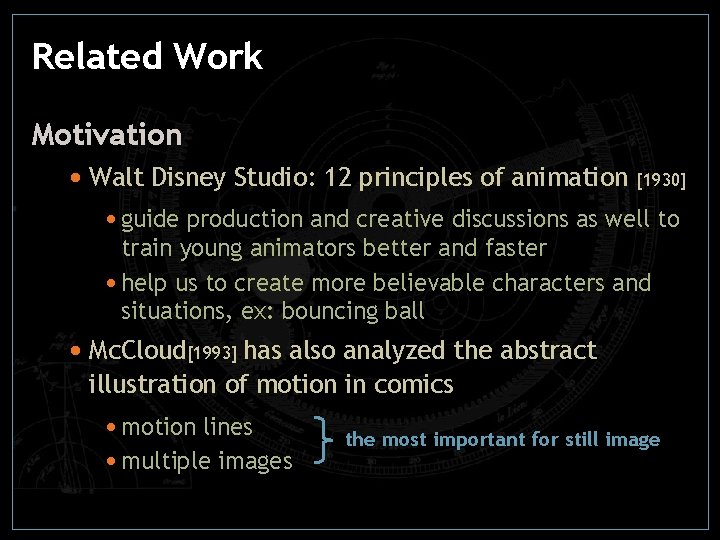 Related Work

Motivation

• Walt Disney Studio: 12 principles of animation [1930]

• guide production and creative discussions as well to train young animators better and faster

• help us to create more believable characters and situations, ex: bouncing ball

• McCloud[1993] has also analyzed the abstract illustration of motion in comics

• motion lines

• multiple images

the most important for still image